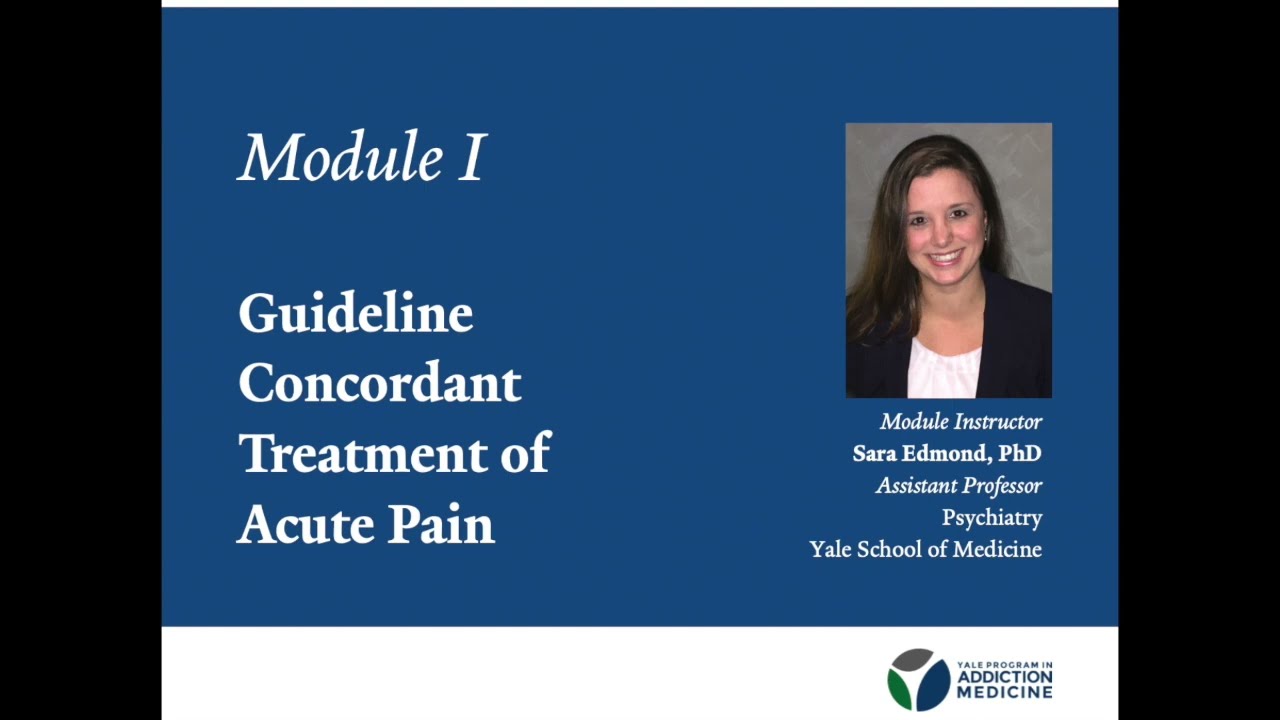 Module I

Guideline Concordant Treatment of Acute Pain

Module Instructor
Sara Edmond, PhD
Assistant Professor
Psychiatry
Yale School of Medicine

YALE PROGRAM IN ADDICTION MEDICINE